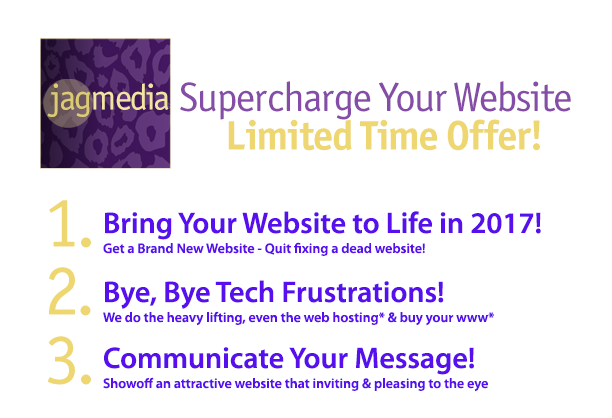 jagmedia

Supercharge Your Website
Limited Time Offer!

1. Bring Your Website to Life in 2017!
Get a Brand New Website - Quit fixing a dead website!

2. Bye, Bye Tech Frustrations!
We do the heavy lifting, even the web hosting* & buy your www*

3. Communicate Your Message!
Showoff an attractive website that inviting & pleasing to the eye